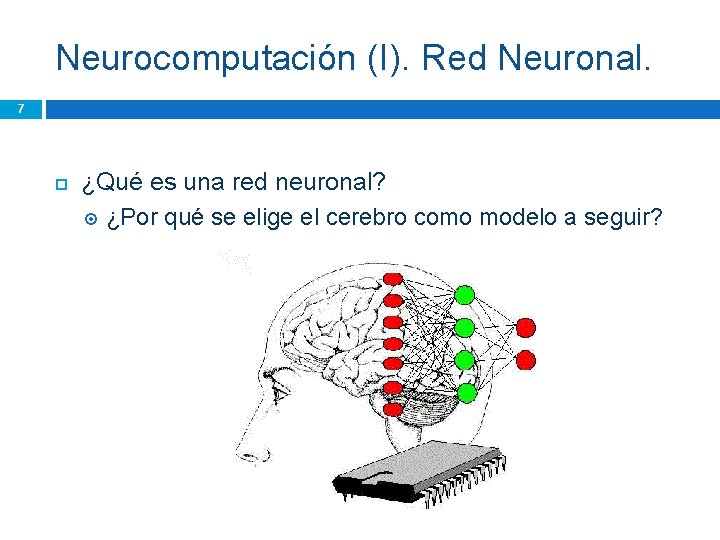 Neurocomputación (I). Red Neuronal.

7

¿Qué es una red neuronal?

¿Por qué se elige el cerebro como modelo a seguir?